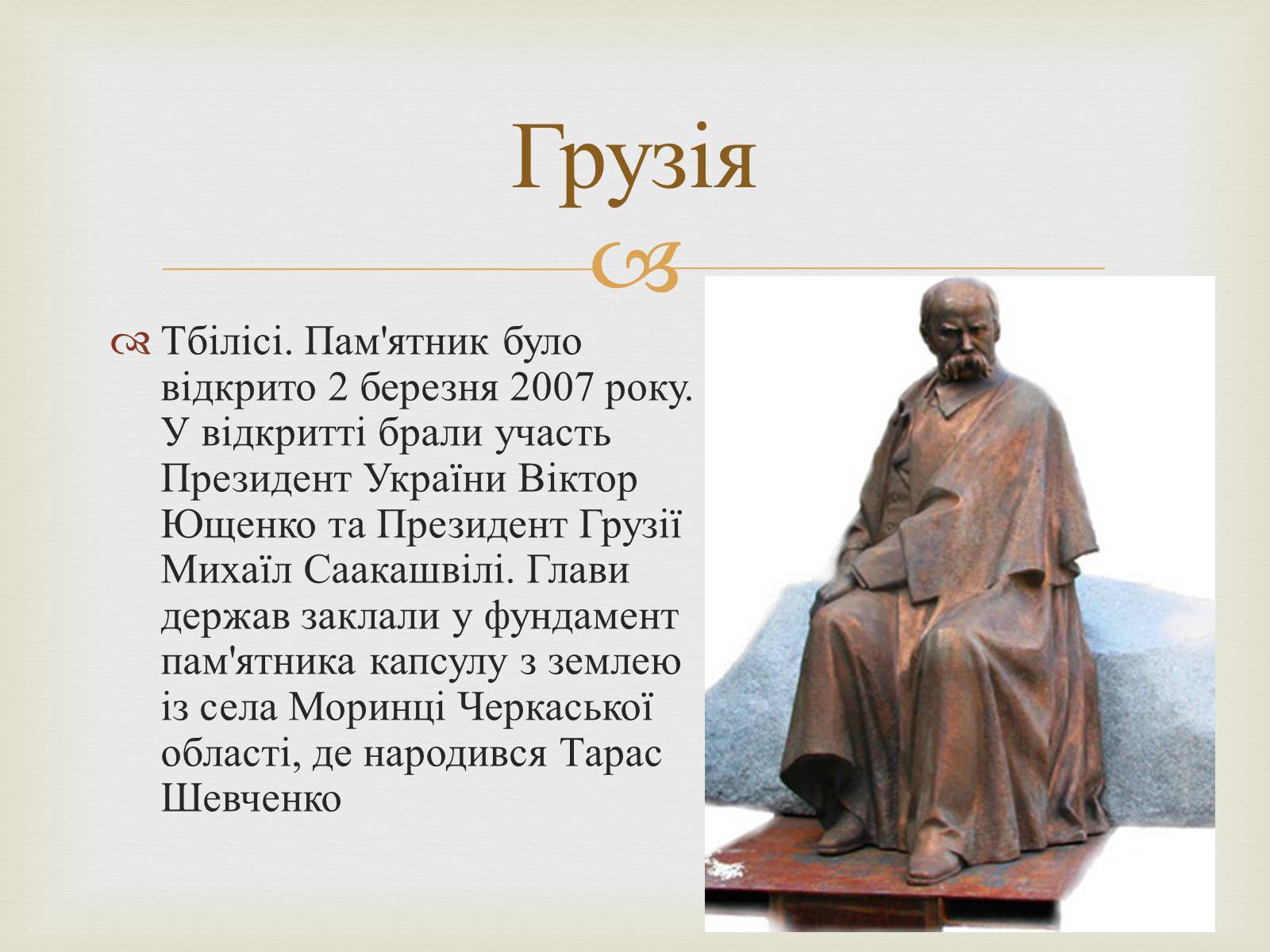 Грузія

Тбілісі. Пам'ятник було відкрито 2 березня 2007 року. У відкритті брали участь Президент України Віктор Ющенко та Президент Грузії Михаїл Саакашвілі. Глави держав заклали у фундамент пам'ятника капсулу з землею із села Моринці Черкаської області, де народився Тарас Шевченко